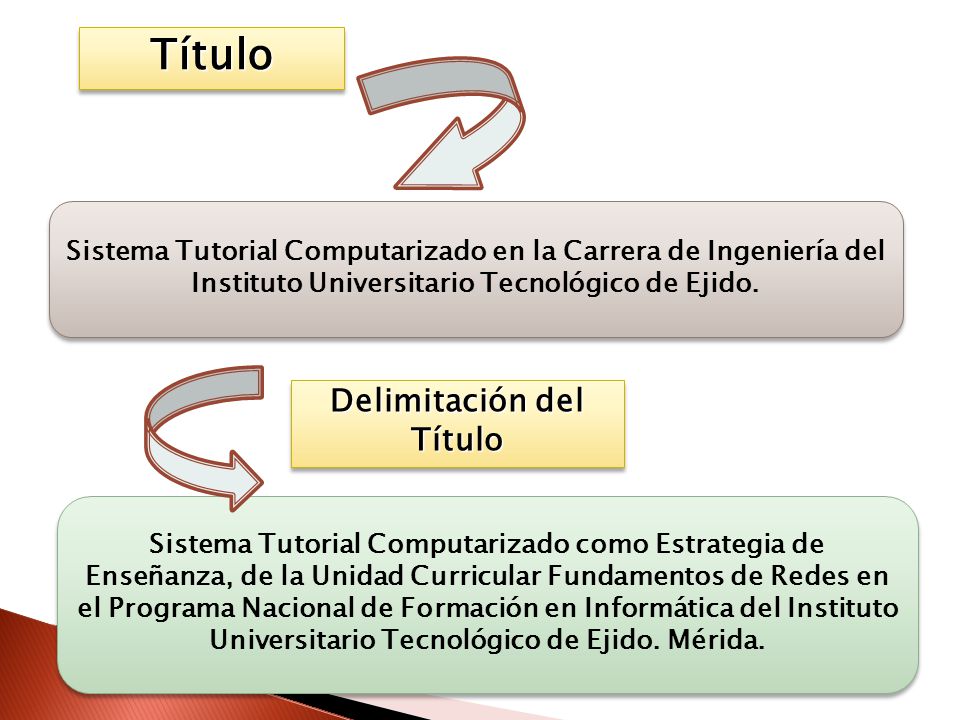 Título

Sistema Tutorial Computarizado en la Carrera de Ingeniería del Instituto Universitario Tecnológico de Ejido.

Delimitación del Título

Sistema Tutorial Computarizado como Estrategia de Enseñanza, de la Unidad Curricular Fundamentos de Redes en el Programa Nacional de Formación en Informática del Instituto Universitario Tecnológico de Ejido. Mérida.